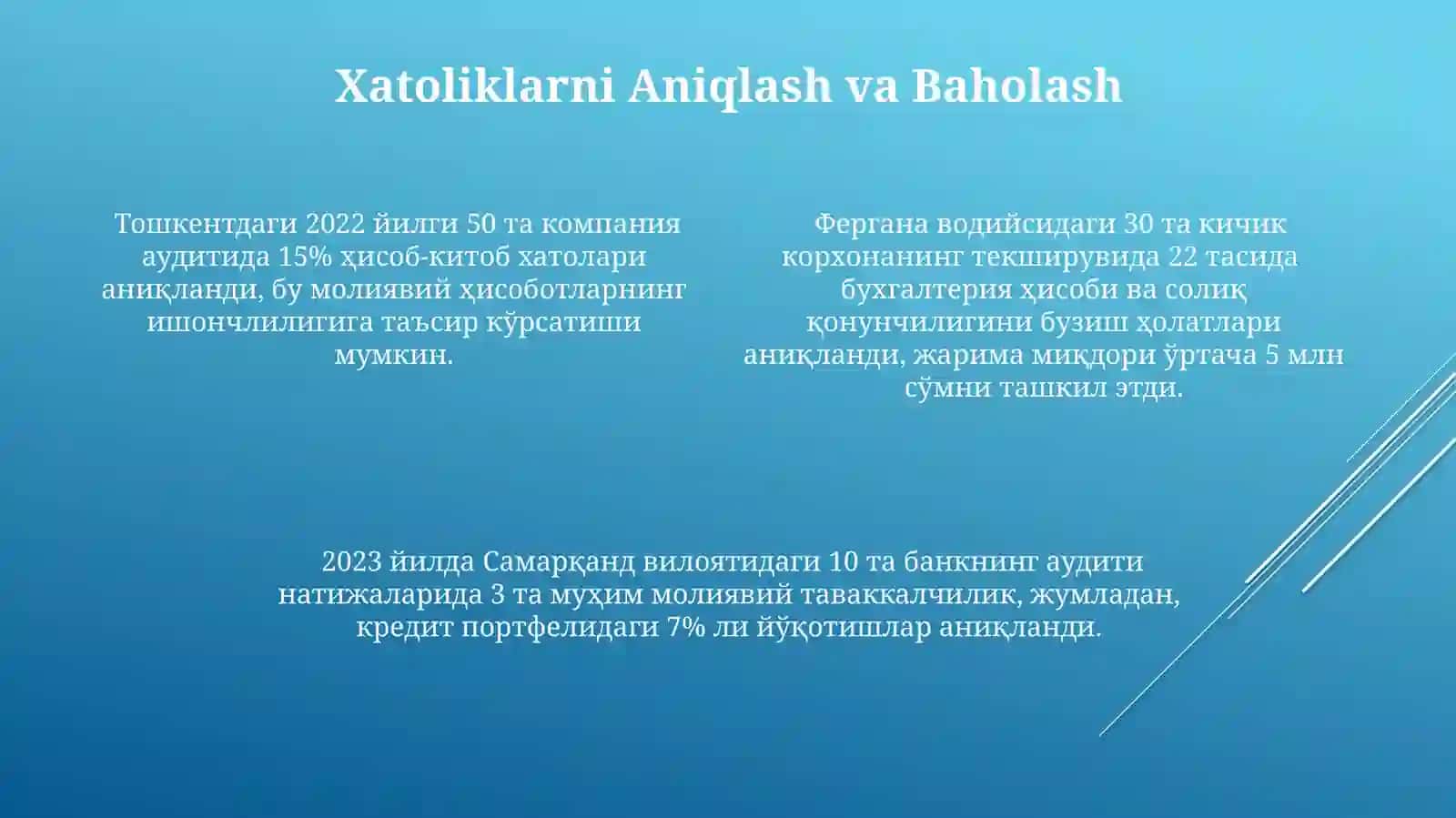 Xatoliklarni Aniqlash va Baholash

Тошкентдаги 2022 йилги 50 та компания аудитида 15% ҳисоб-китоб хатолари аниқланди, бу молиявий ҳисоботларнинг ишончлилигига таъсир кўрсатиши мумкин.

Фергана водийсидаги 30 та кичик корхонанинг текширувида 22 тасида бухгалтерия ҳисоби ва солиқ қонунчилигини бузиш ҳолатлари аниқланди, жарима миқдори ўртача 5 млн сўмни ташкил этди.

2023 йилда Самарқанд вилоятидаги 10 та банкнинг аудити натижаларида 3 та муҳим молиявий таваккалчилик, жумладан, кредит портфелидаги 7% ли йўқотишлар аниқланди.